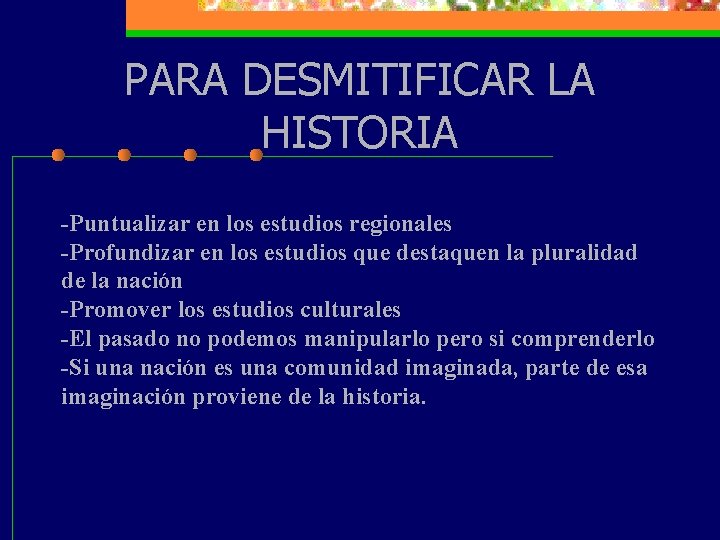 PARA DESMITIFICAR LA HISTORIA

-Puntualizar en los estudios regionales
-Profundizar en los estudios que destaquen la pluralidad de la nación
-Promover los estudios culturales
-El pasado no podemos manipularlo pero si comprenderlo
-Si una nación es una comunidad imaginada, parte de esa imaginación proviene de la historia.